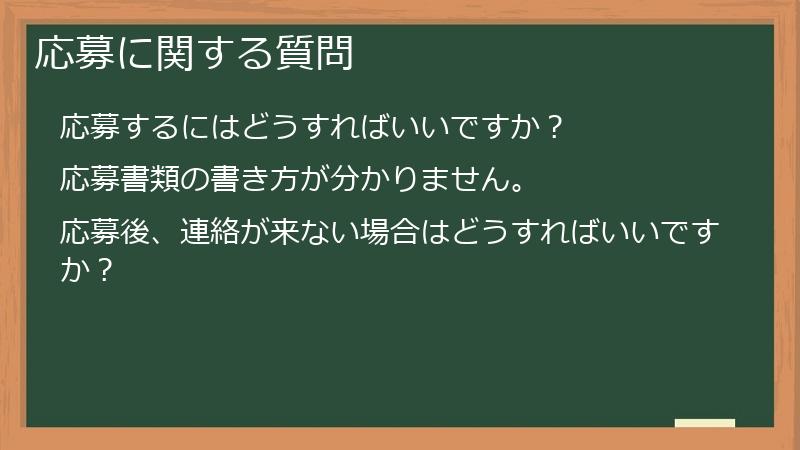 応募に関する質問

応募するにはどうすればいいですか？

応募書類の書き方が分かりません。

応募後、連絡が来ない場合はどうすればいいですか？